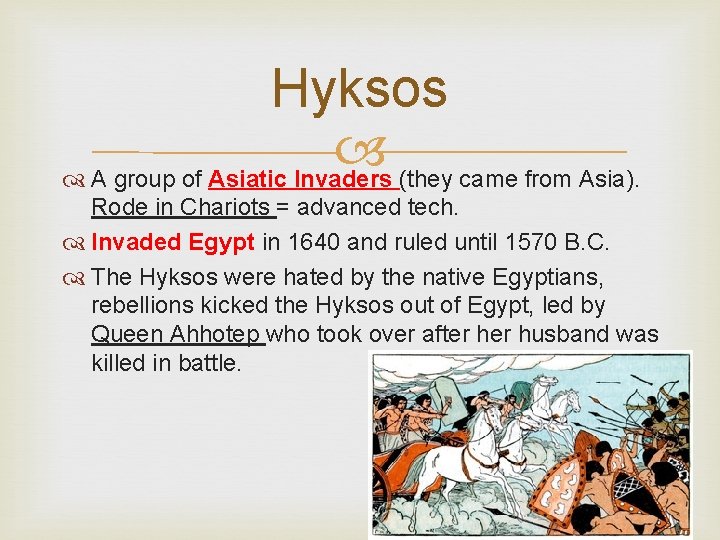 Hyksos

A group of Asiatic Invaders (they came from Asia). Rode in Chariots = advanced tech.

Invaded Egypt in 1640 and ruled until 1570 B.C.

The Hyksos were hated by the native Egyptians, rebellions kicked the Hyksos out of Egypt, led by Queen Ahhotep who took over after her husband was killed in battle.